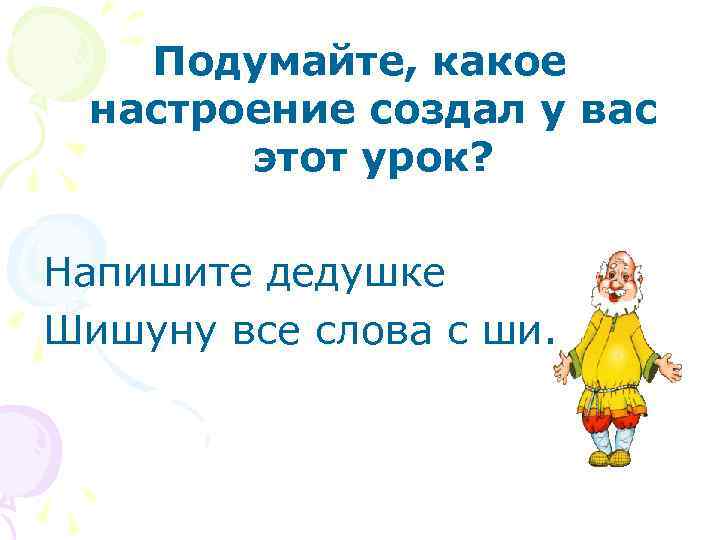 Подумайте, какое настроение создал у вас этот урок?

Напишите дедушке Шишуну все слова с ши.